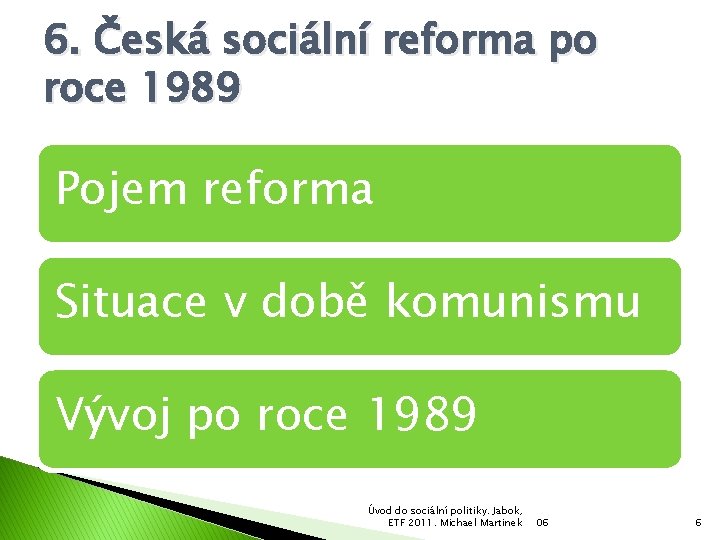 6. Česká sociální reforma po roce 1989

Pojem reforma

Situace v době komunismu

Vývoj po roce 1989

Úvod do sociální politiky. Jabok, ETF 2011. Michael Martinek 06

6